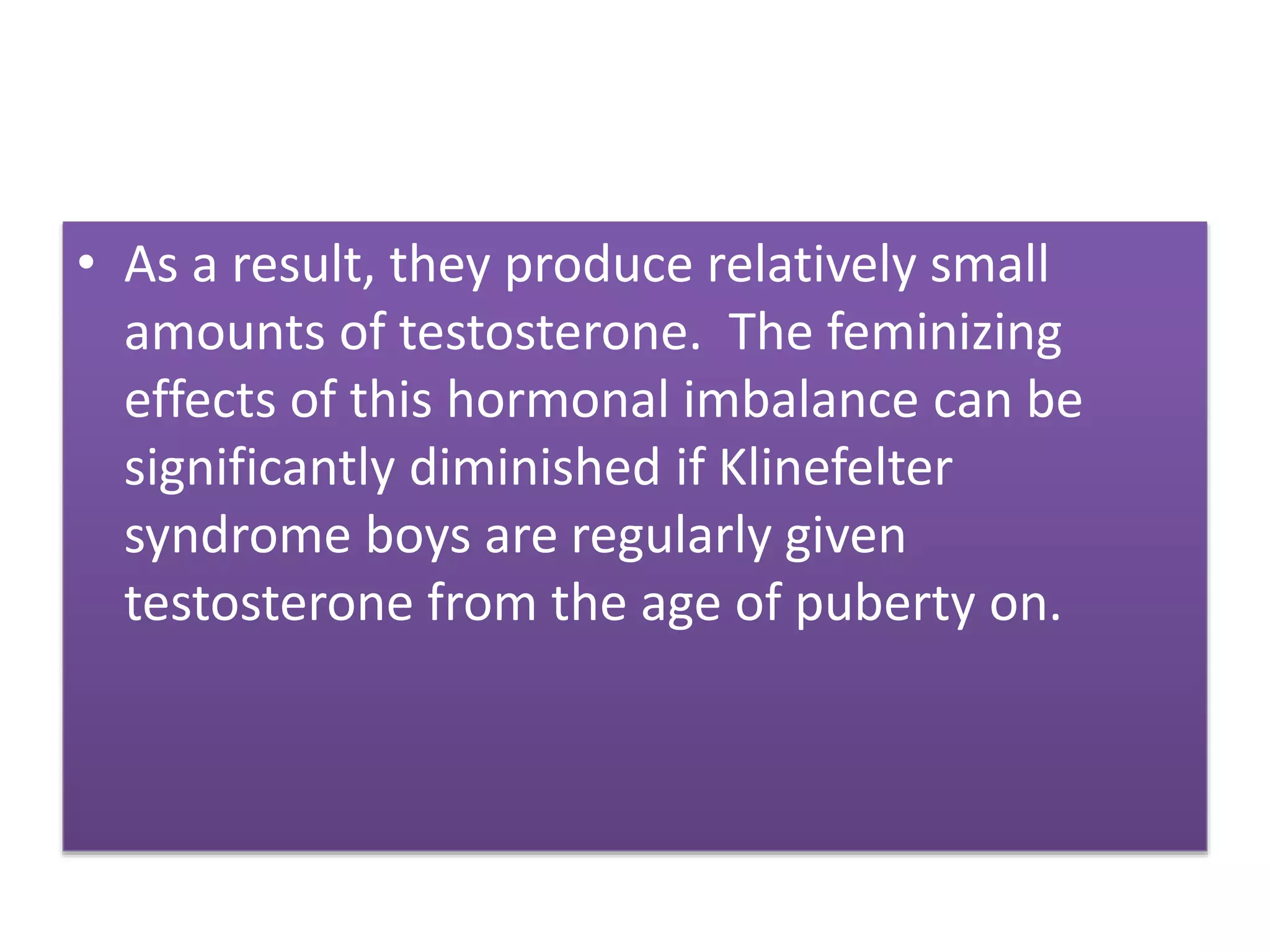 • As a result, they produce relatively small amounts of testosterone. The feminizing effects of this hormonal imbalance can be significantly diminished if Klinefelter syndrome boys are regularly given testosterone from the age of puberty on.